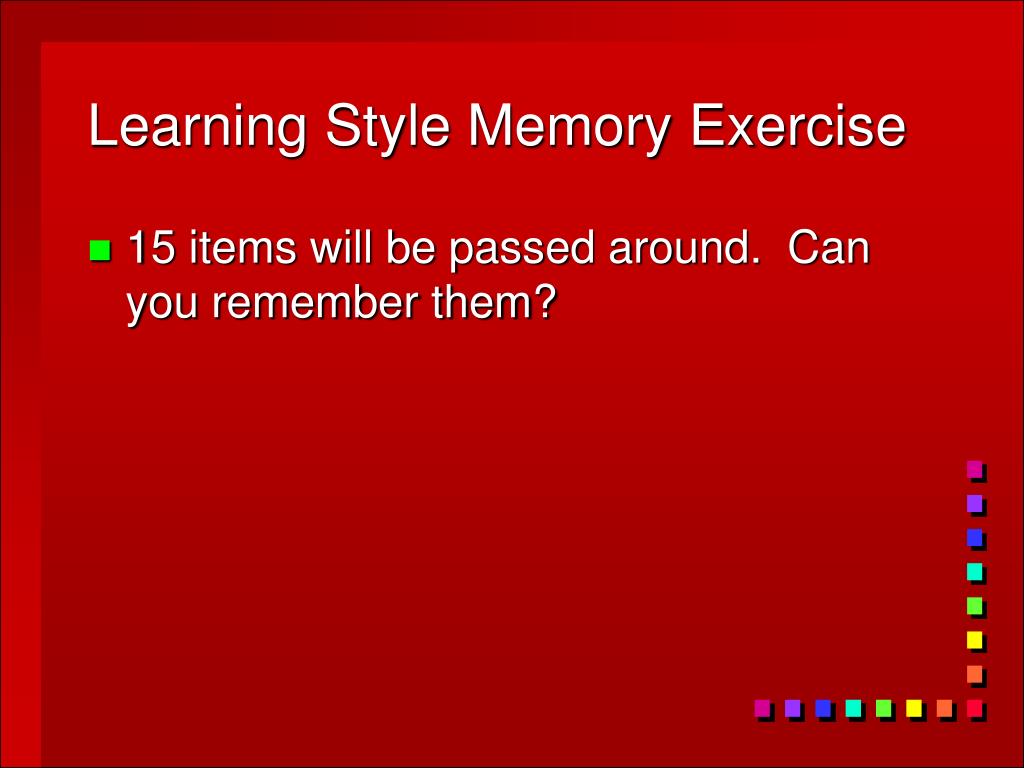 Learning Style Memory Exercise

15 items will be passed around. Can you remember them?